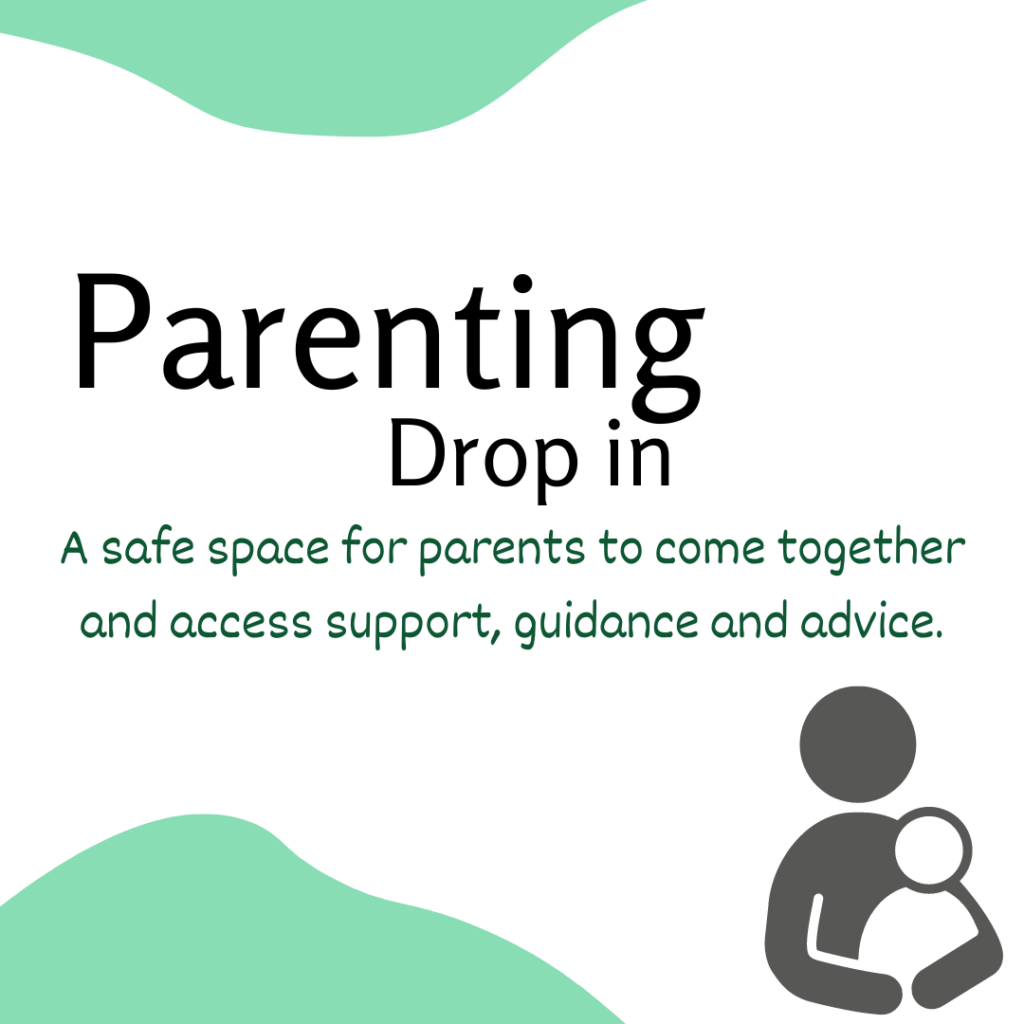 Parenting
Drop in

A safe space for parents to come together and access support, guidance and advice.